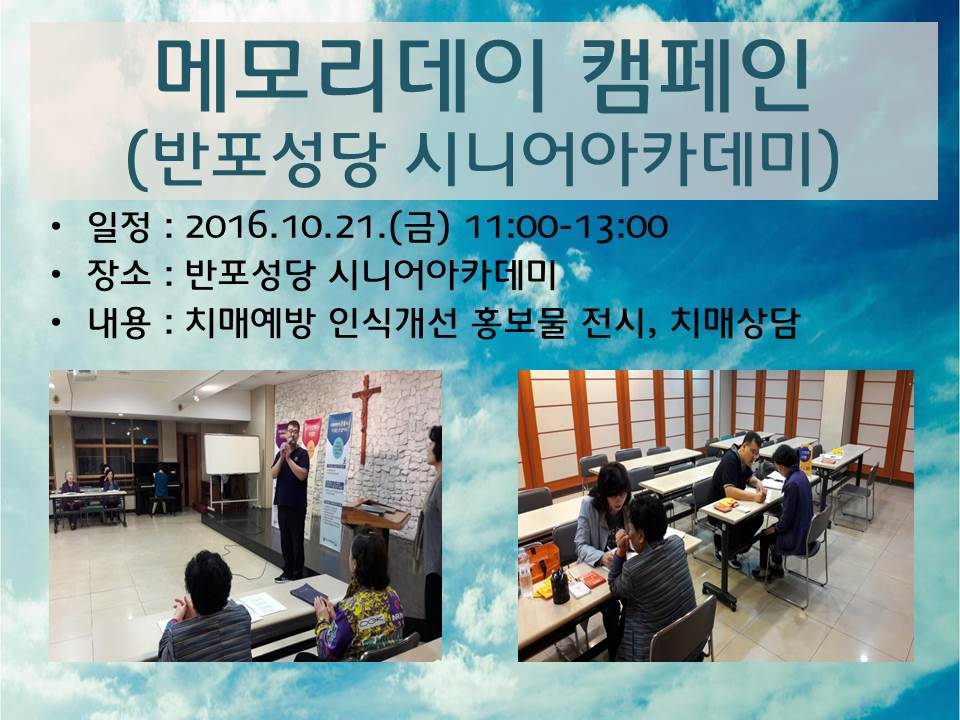 메모리데이 캠페인
(반포성당 시니어아카데미)

• 일정 : 2016.10.21.(금) 11:00-13:00
• 장소 : 반포성당 시니어아카데미
• 내용 : 치매예방 인식개선 홍보물 전시, 치매상담